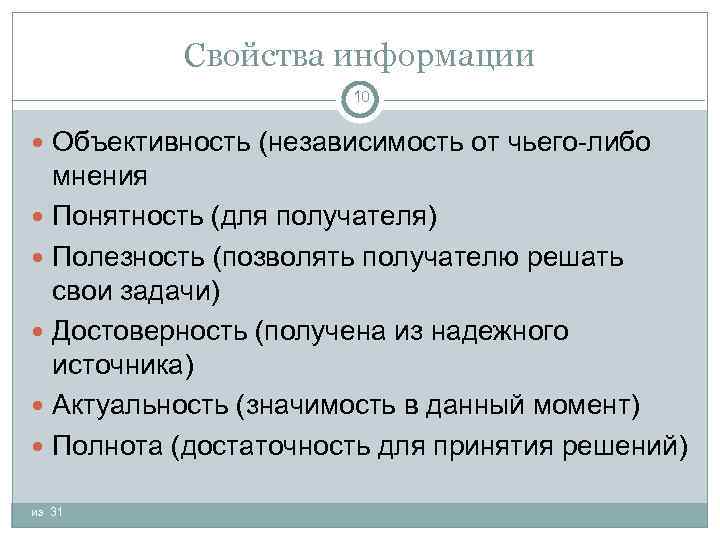 Свойства информации

10

- Объективность (независимость от чьего-либо мнения
- Понятность (для получателя)
- Полезность (позволять получателю решать свои задачи)
- Достоверность (получена из надежного источника)
- Актуальность (значимость в данный момент)
- Полнота (достаточность для принятия решений)

из 31